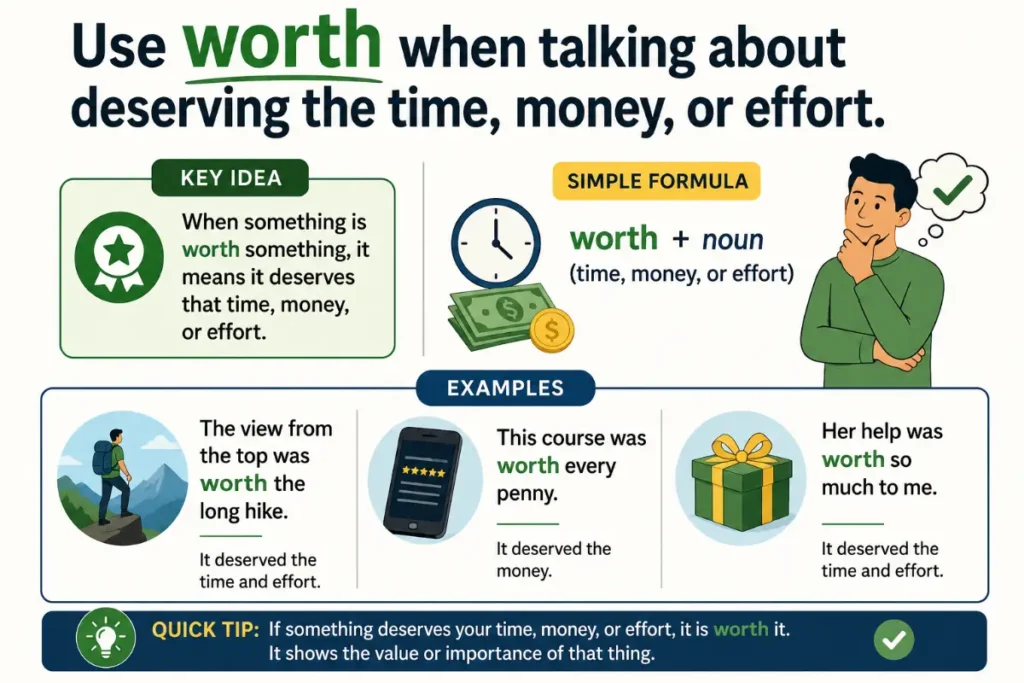 Use worth when talking about deserving the time, money, or effort.

KEY IDEA

When something is worth something, it means it deserves that time, money, or effort.

SIMPLE FORMULA

worth + noun
(time, money, or effort)

EXAMPLES

The view from the top was worth the long hike.

It deserved the time and effort.

This course was worth every penny.

It deserved the money.

Her help was worth so much to me.

It deserved the time and effort.

QUICK TIP: If something deserves your time, money, or effort, it is worth it. It shows the value or importance of that thing.